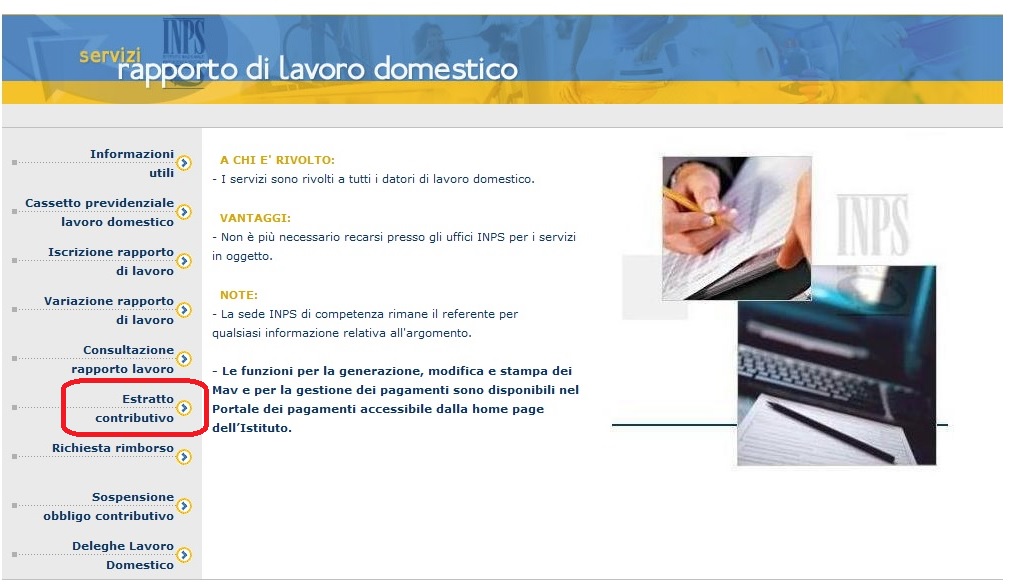 INPS

servizi
rapporto di lavoro domestico

Informazioni utili

Cassetto previdenziale lavoro domestico

Iscrizione rapporto di lavoro

Variazione rapporto di lavoro

Consultazione rapporto lavoro

Estratto contributivo

Richiesta rimborso

Sospensione obbligo contributivo

Deleghe Lavoro Domestico

A CHI E' RIVOLTO:
- I servizi sono rivolti a tutti i datori di lavoro domestico.

VANTAGGI:
- Non è più necessario recarsi presso gli uffici INPS per i servizi in oggetto.

NOTE:
- La sede INPS di competenza rimane il referente per qualsiasi informazione relativa all'argomento.

- Le funzioni per la generazione, modifica e stampa dei Mav e per la gestione dei pagamenti sono disponibili nel Portale dei pagamenti accessibile dalla home page dell'Istituto.

INPS